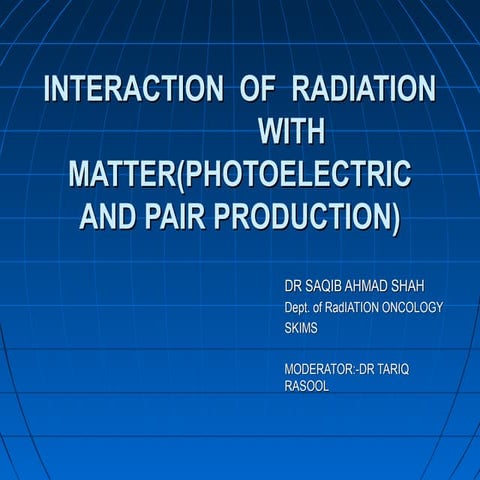 INTERACTION OF RADIATION WITH MATTER(PHOTOELECTRIC AND PAIR PRODUCTION)

DR SAQIB AHMAD SHAH
Dept. of RadIATION ONCOLOGY
SKIMS

MODERATOR:-DR TARIQ RASOOL